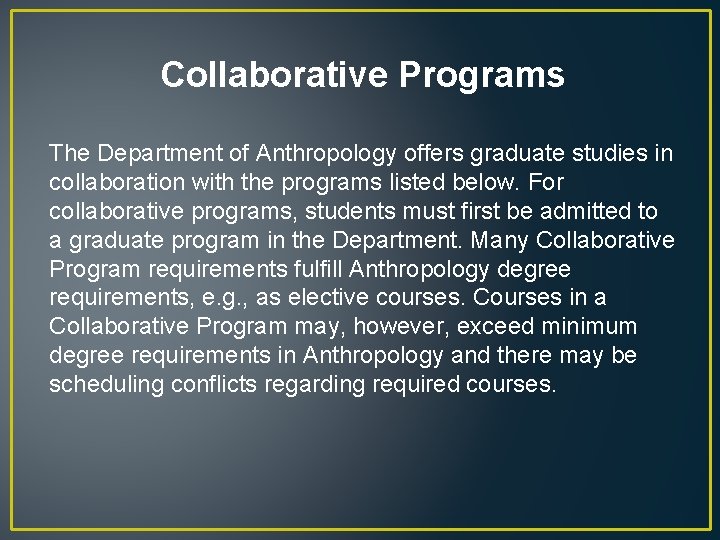 Collaborative Programs

The Department of Anthropology offers graduate studies in collaboration with the programs listed below. For collaborative programs, students must first be admitted to a graduate program in the Department. Many Collaborative Program requirements fulfill Anthropology degree requirements, e.g., as elective courses. Courses in a Collaborative Program may, however, exceed minimum degree requirements in Anthropology and there may be scheduling conflicts regarding required courses.